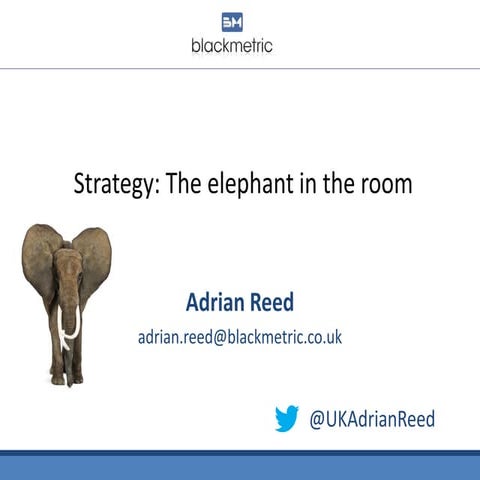 BM
blackmetric

Strategy: The elephant in the room

Adrian Reed

adrian.reed@blackmetric.co.uk

@UKAdrianReed